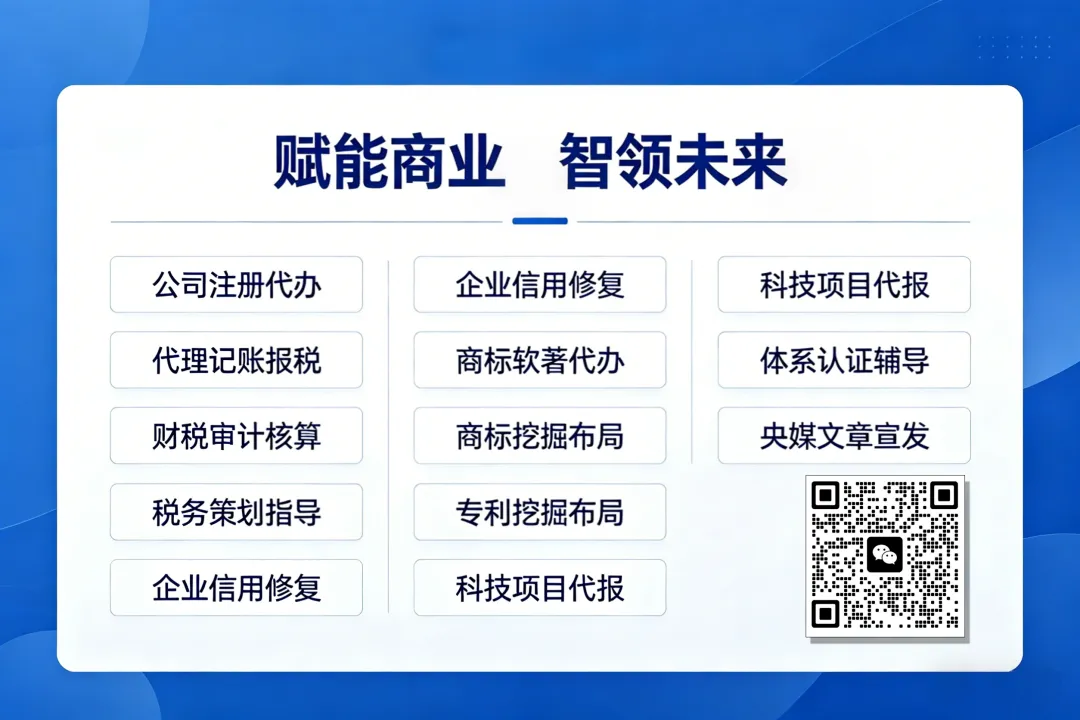 赋能商业　智领未来

公司注册代办

代理记账报税

财税审计核算

税务策划指导

企业信用修复

企业信用修复

商标软著代办

商标挖掘布局

专利挖掘布局

科技项目代报

科技项目代报

体系认证辅导

央媒文章宣发